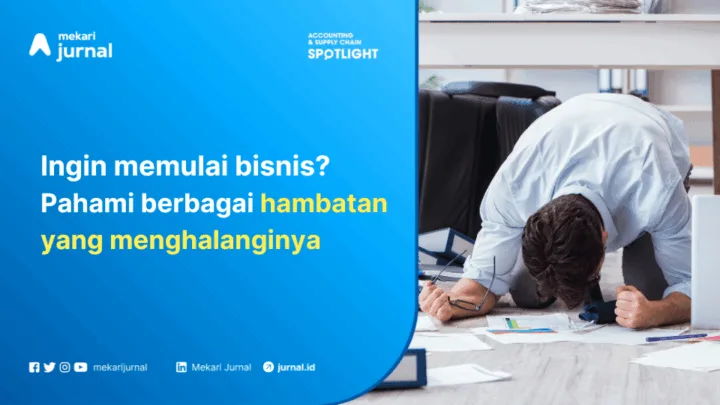 mekari jurnal

ACCOUNTING & SUPPLY CHAIN SPOTLIGHT

Ingin memulai bisnis? Pahami berbagai hambatan yang menghalanginya

mekarijurnal

Mekari Jurnal

jurnal.id